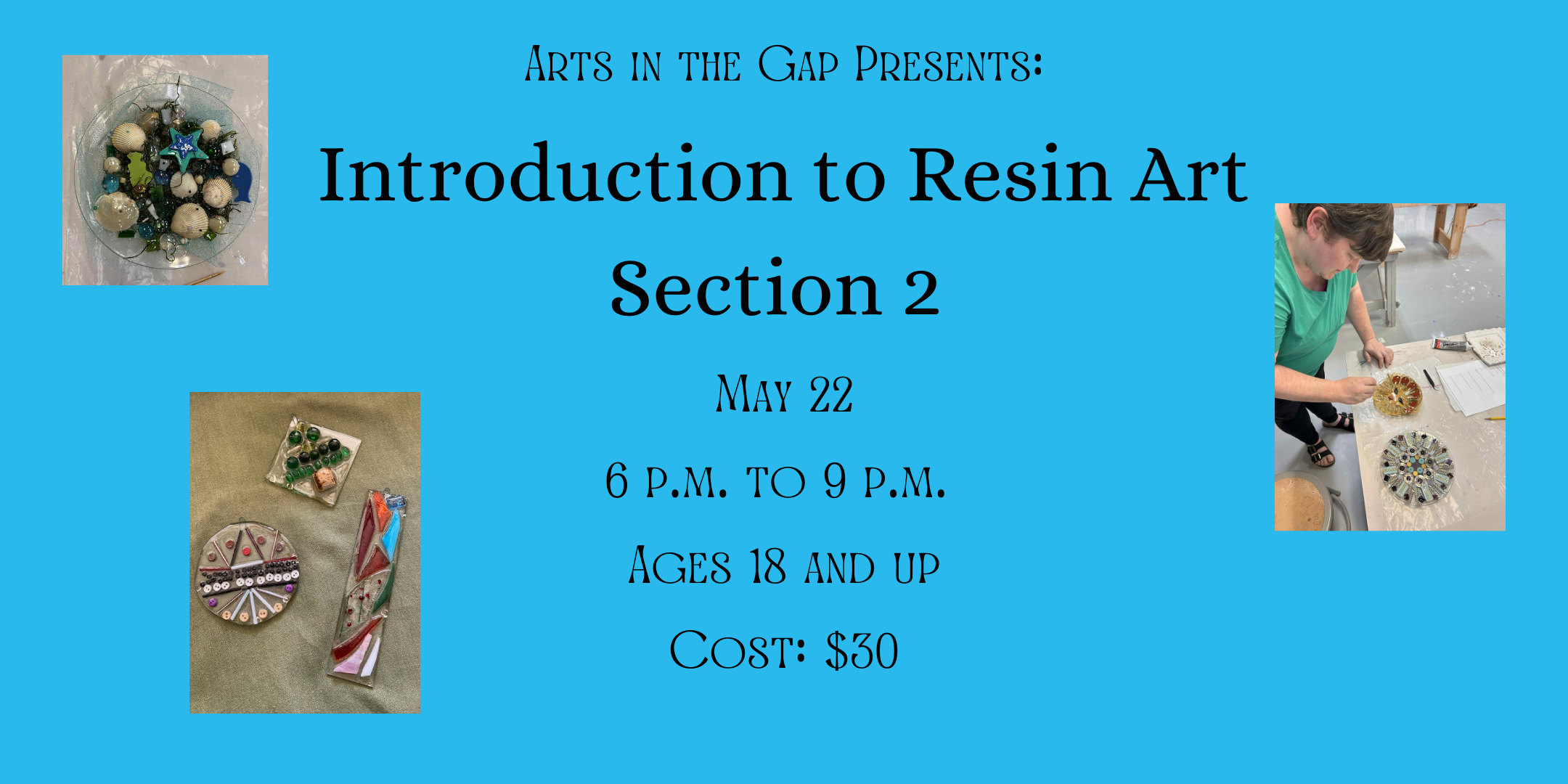 Arts in the Gap Presents:

Introduction to Resin Art
Section 2

May 22

6 p.m. to 9 p.m.

Ages 18 and up

Cost: $30